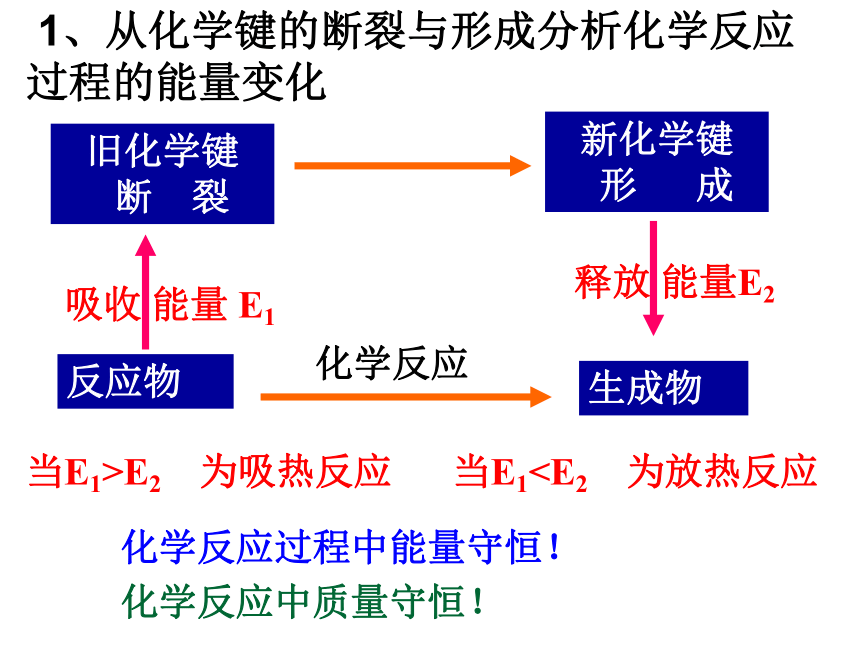 1、从化学键的断裂与形成分析化学反应过程的能量变化

旧化学键
断 裂

新化学键
形 成

吸收 能量 $E_1$

释放 能量$E_2$

反应物

化学反应

生成物

当$E_1>E_2$ 为吸热反应 当$E_1<E_2$ 为放热反应

化学反应过程中能量守恒！

化学反应中质量守恒！